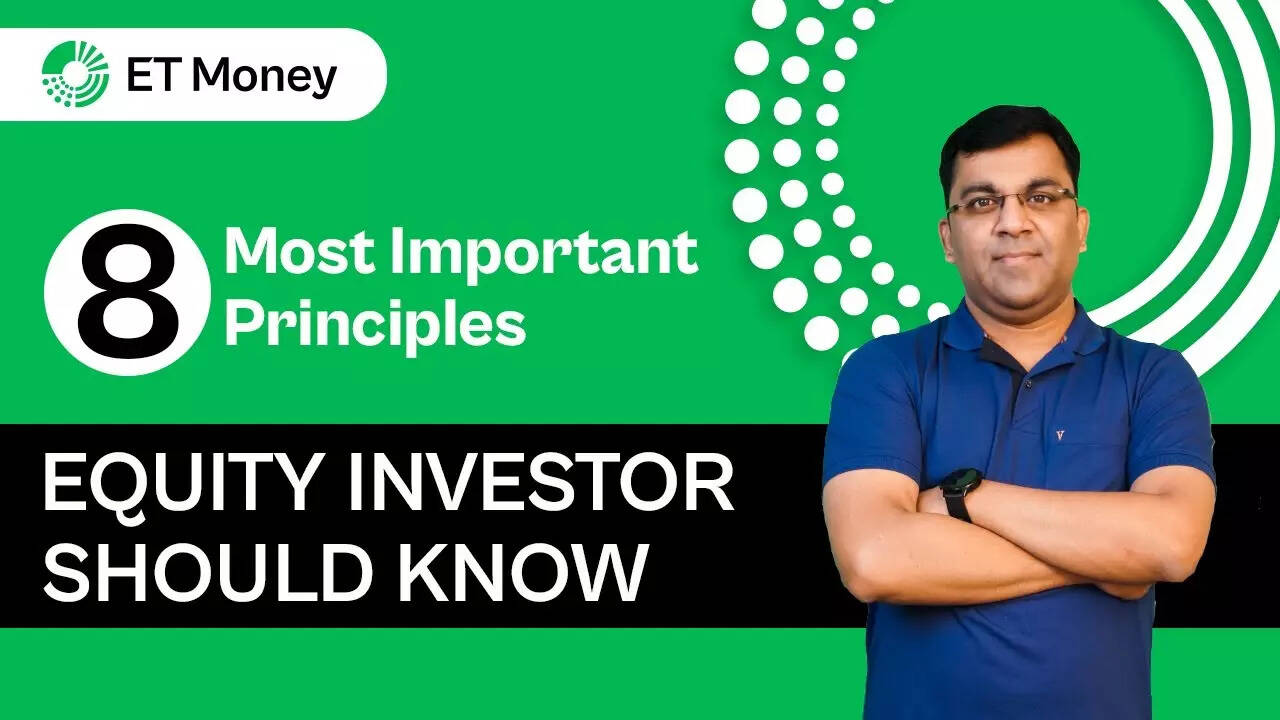 ET Money

8 Most Important Principles

EQUITY INVESTOR SHOULD KNOW